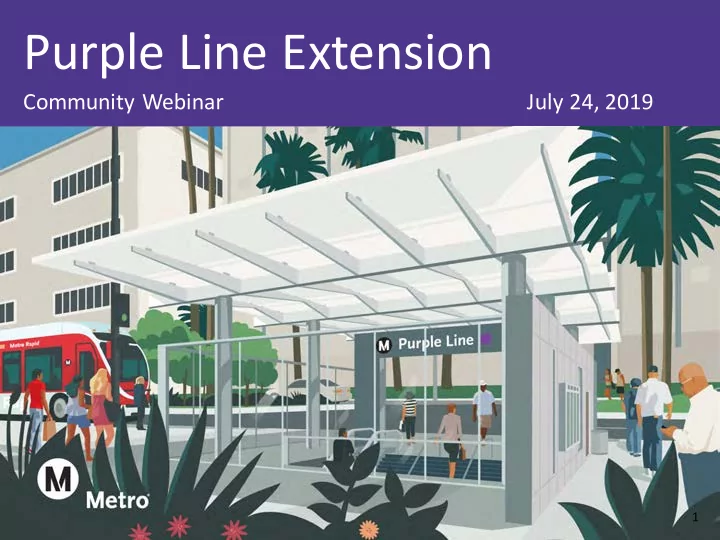 Purple Line Extension

Community Webinar

July 24, 2019

Metro Rapid

M

M Purple Line

M

Metro

1